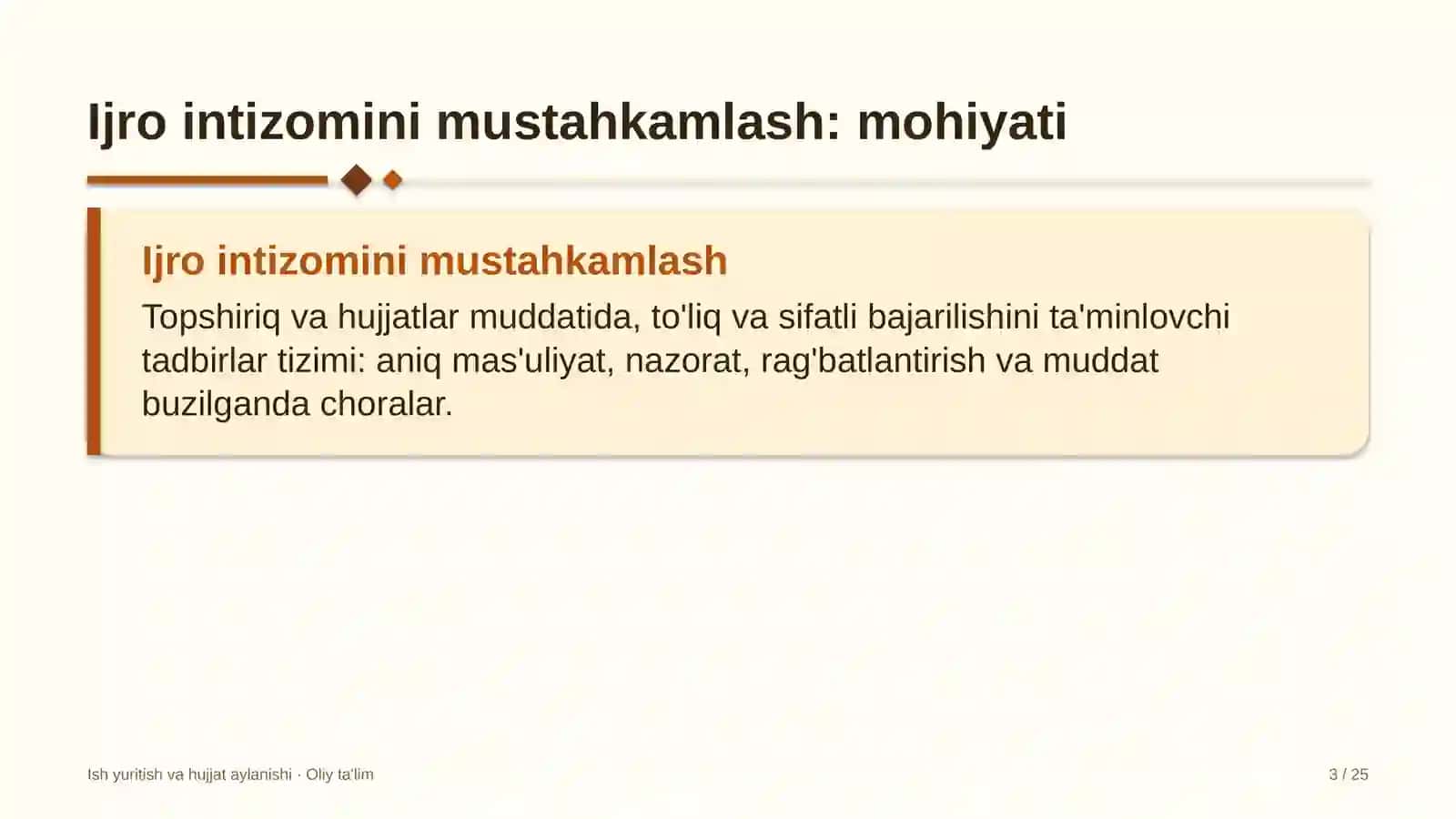 Ijro intizomini mustahkamlash: mohiyati

Ijro intizomini mustahkamlash

Topshiriq va hujjatlar muddatida, to'liq va sifatli bajarilishini ta'minlovchi tadbirlar tizimi: aniq mas'uliyat, nazorat, rag'batlantirish va muddat buzilganda choralar.

Ish yuritish va hujjat aylanishi · Oliy ta'lim

3 / 25